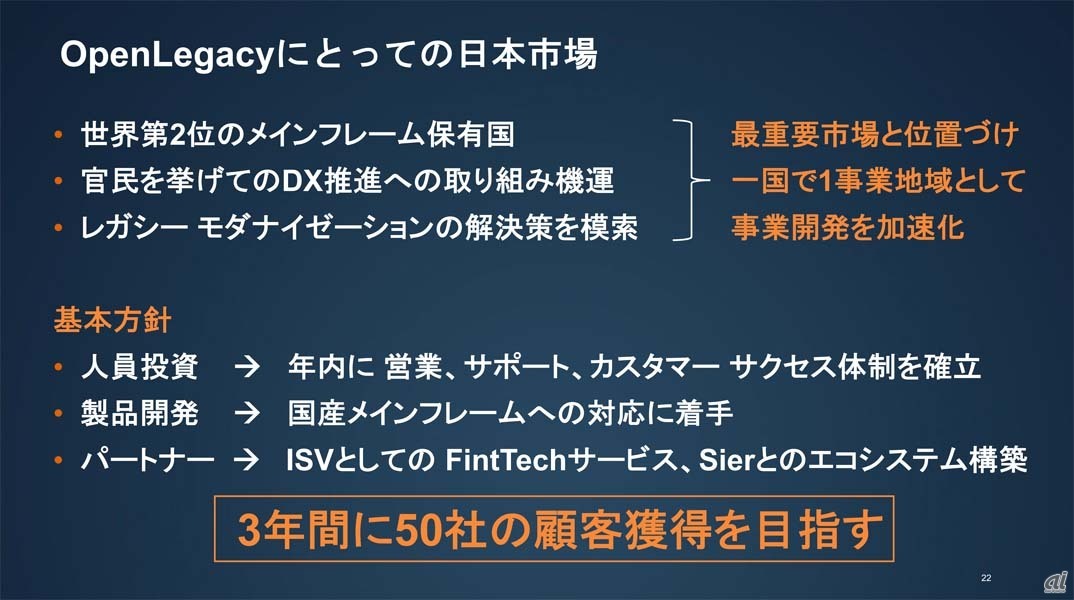 OpenLegacyにとっての日本市場

• 世界第2位のメインフレーム保有国
• 官民を挙げてのDX推進への取り組み機運
• レガシー モダナイゼーションの解決策を模索

最重要市場と位置づけ
一国で1事業地域として
事業開発を加速化

基本方針
• 人員投資 → 年内に 営業、サポート、カスタマー サクセス体制を確立
• 製品開発 → 国産メインフレームへの対応に着手
• パートナー → ISVとしての FintTechサービス、Sierとのエコシステム構築

3年間に50社の顧客獲得を目指す

22